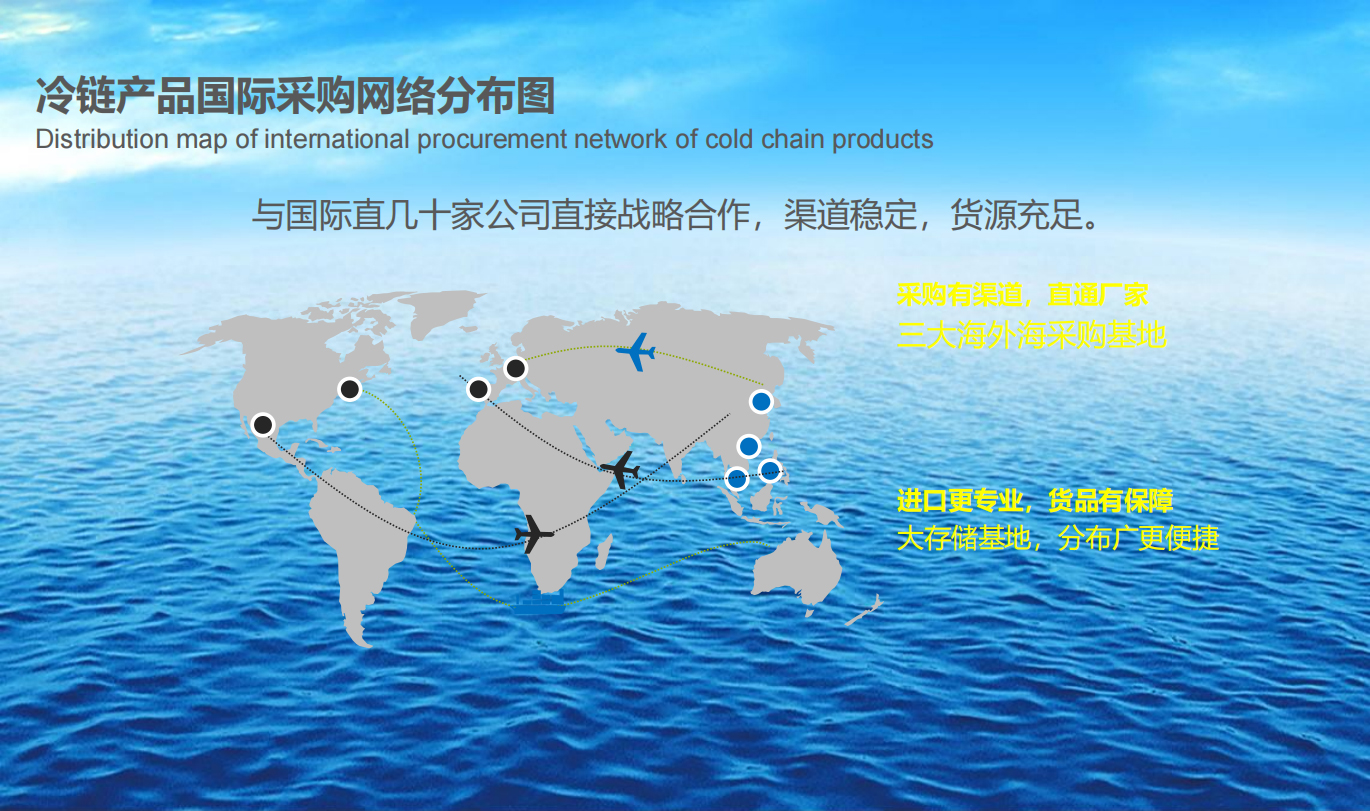 冷链产品国际采购网络分布图
Distribution map of international procurement network of cold chain products

与国际直几十家公司直接战略合作，渠道稳定，货源充足。

采购有渠道，直通厂家
三大海外海采购基地

进口更专业，货品有保障
大存储基地，分布广更便捷